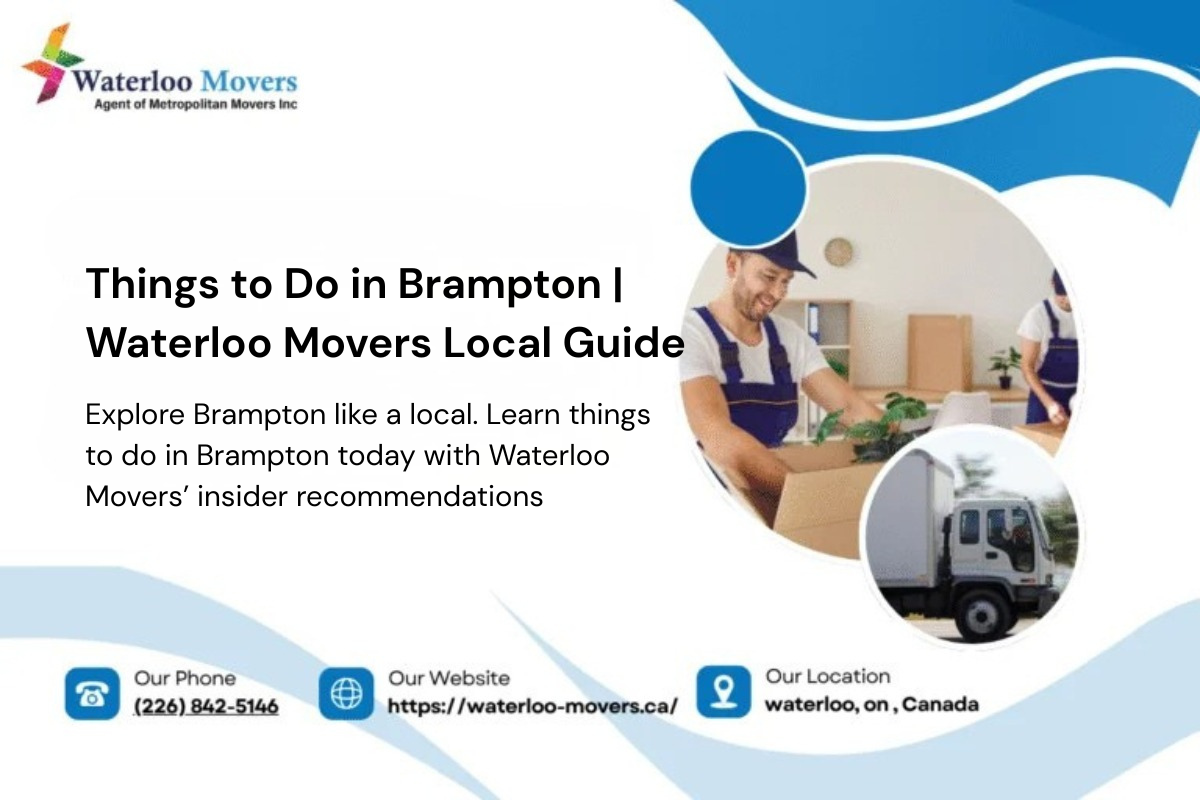 Waterloo Movers
Agent of Metropolitan Movers Inc

Things to Do in Brampton | Waterloo Movers Local Guide

Explore Brampton like a local. Learn things to do in Brampton today with Waterloo Movers' insider recommendations

Our Phone
(226) 842-5146

Our Website
https://waterloo-movers.ca/

Our Location
waterloo, on , Canada